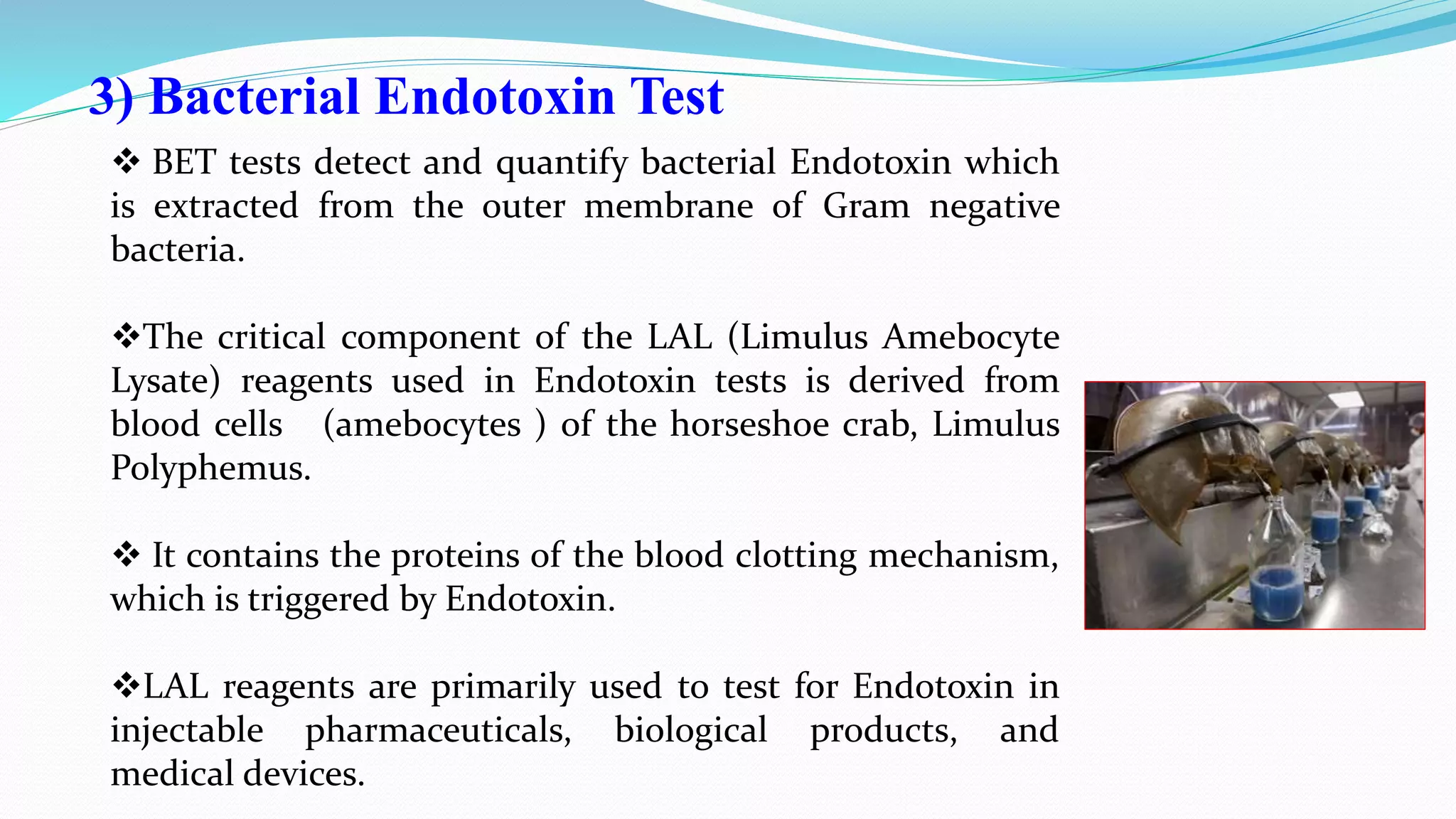 3) Bacterial Endotoxin Test

❖ BET tests detect and quantify bacterial Endotoxin which is extracted from the outer membrane of Gram negative bacteria.

❖The critical component of the LAL (Limulus Amebocyte Lysate) reagents used in Endotoxin tests is derived from blood cells (amebocytes ) of the horseshoe crab, Limulus Polyphemus.

❖ It contains the proteins of the blood clotting mechanism, which is triggered by Endotoxin.

❖LAL reagents are primarily used to test for Endotoxin in injectable pharmaceuticals, biological products, and medical devices.